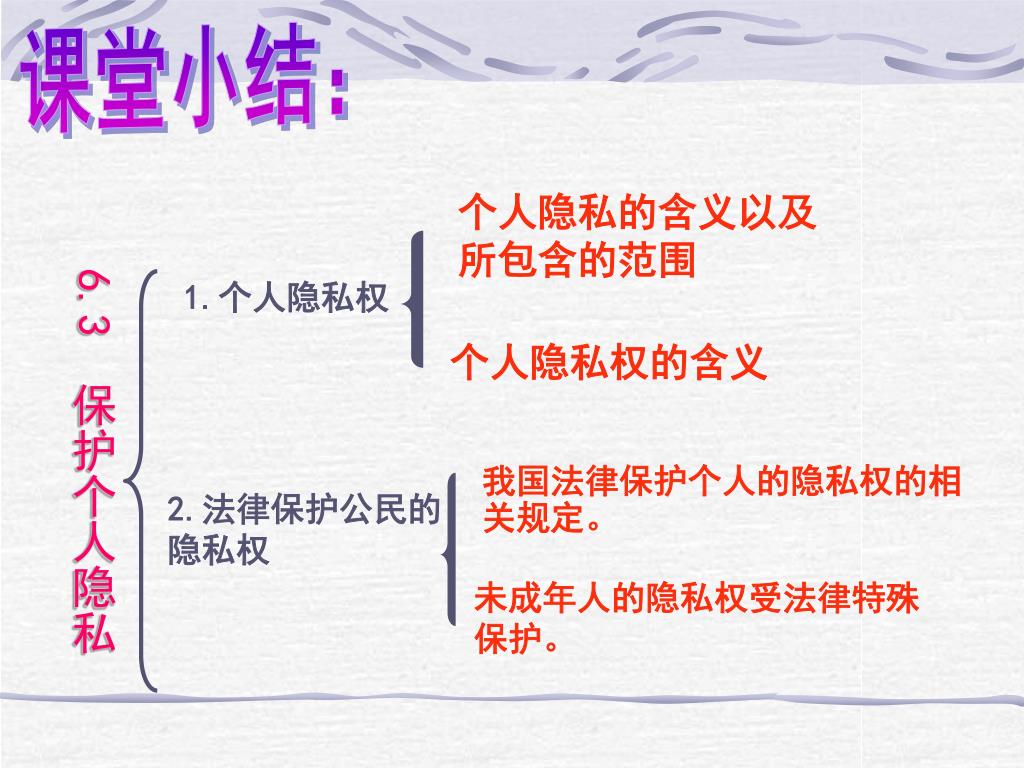 课堂小结:

6.3 保护个人隐私

1. 个人隐私权

个人隐私的含义以及所包含的范围

个人隐私权的含义

2. 法律保护公民的隐私权

我国法律保护个人的隐私权的相关规定。

未成年人的隐私权受法律特殊保护。